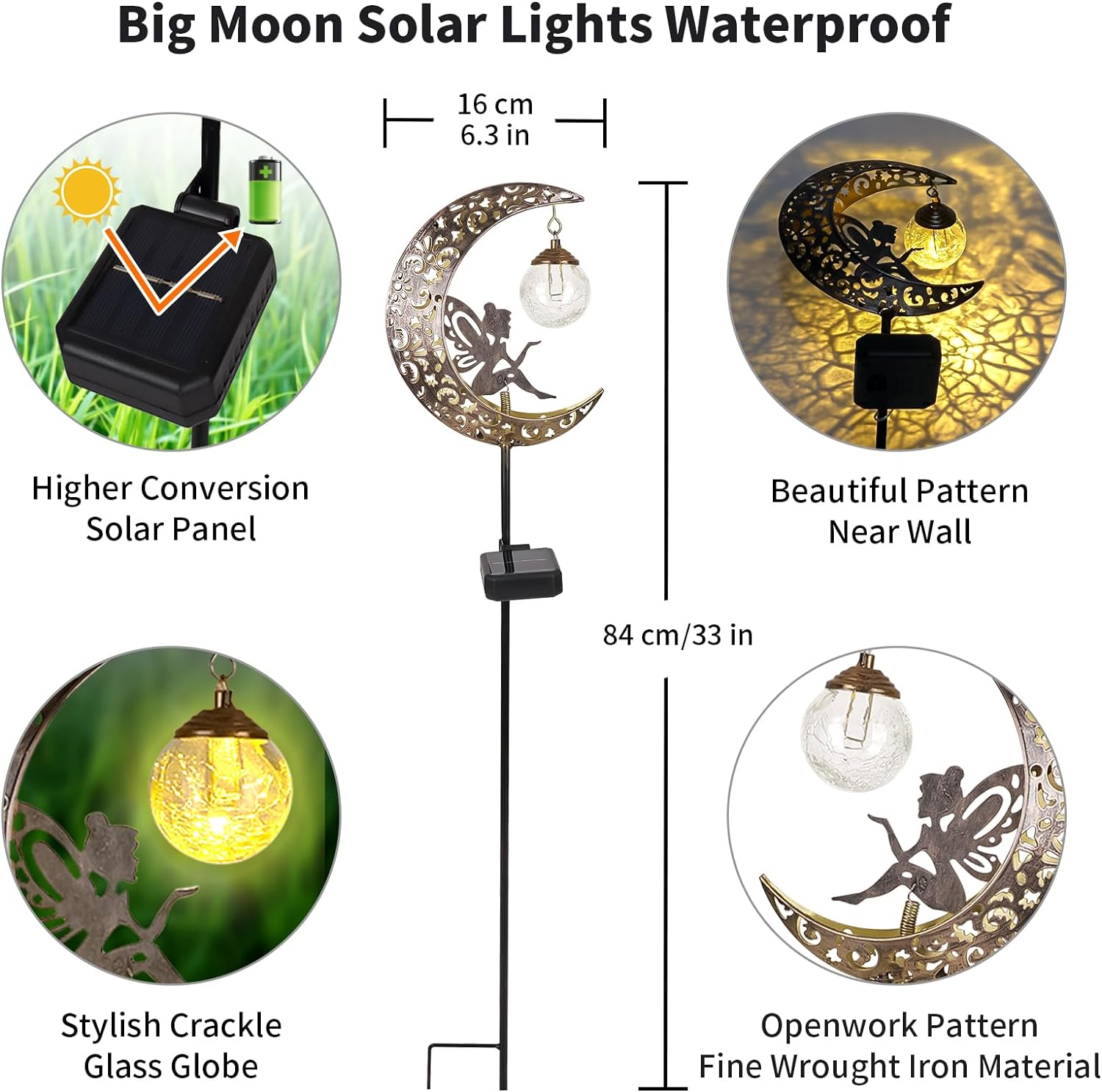 Big Moon Solar Lights Waterproof

16 cm
6.3 in

Higher Conversion Solar Panel

Beautiful Pattern Near Wall

84 cm/33 in

Stylish Crackle Glass Globe

Openwork Pattern Fine Wrought Iron Material